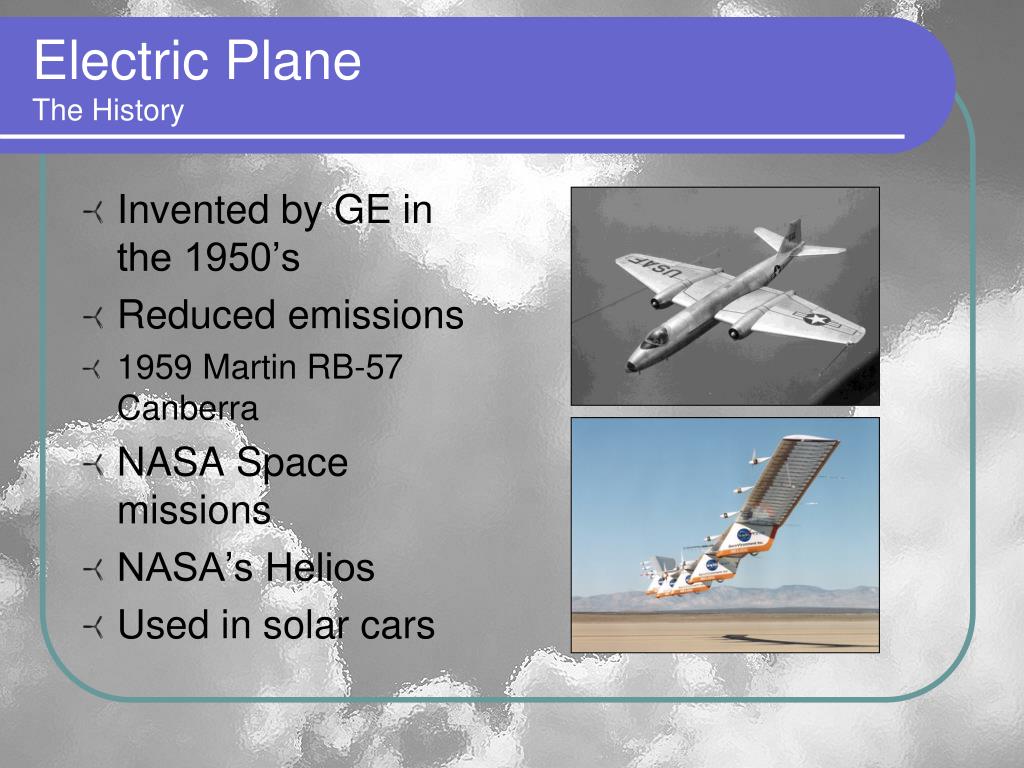 Electric Plane
The History

Invented by GE in the 1950’s
Reduced emissions
1959 Martin RB-57 Canberra
NASA Space missions
NASA’s Helios
Used in solar cars

USAF